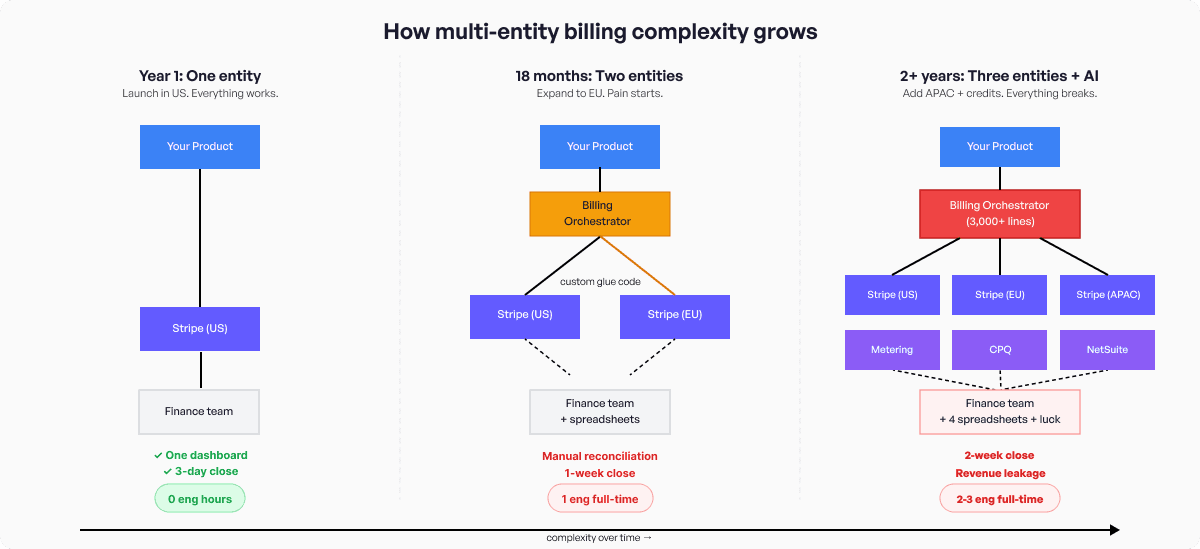 How multi-entity billing complexity grows

Year 1: One entity
Launch in US. Everything works.

Your Product

Stripe (US)

Finance team

✓ One dashboard
✓ 3-day close

0 eng hours

18 months: Two entities
Expand to EU. Pain starts.

Your Product

Billing Orchestrator

custom glue code

Stripe (US)

Stripe (EU)

Finance team + spreadsheets

Manual reconciliation
1-week close

1 eng full-time

2+ years: Three entities + AI
Add APAC + credits. Everything breaks.

Your Product

Billing Orchestrator (3,000+ lines)

Stripe (US)

Stripe (EU)

Stripe (APAC)

Metering

CPQ

NetSuite

Finance team + 4 spreadsheets + luck

2-week close
Revenue leakage

2-3 eng full-time

complexity over time →